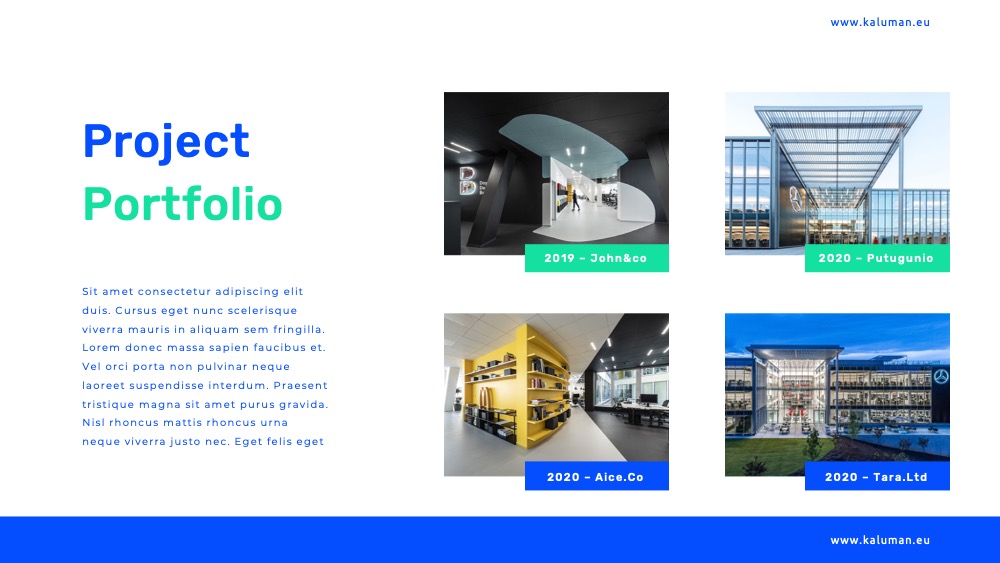 www.kaluman.eu

Project Portfolio

Sit amet consectetur adipiscing elit duis. Cursus eget nunc scelerisque viverra mauris in aliquam sem fringilla. Lorem donec massa sapien faucibus et. Vel orci porta non pulvinar neque laoreet suspendisse interdum. Praesent tristique magna sit amet purus gravida. Nisl rhoncus mattis rhoncus urna neque viverra justo nec. Eget felis eget

2019 – John&co

2020 – Putugunio

2020 – Aice.Co

2020 – Tara.Ltd

www.kaluman.eu